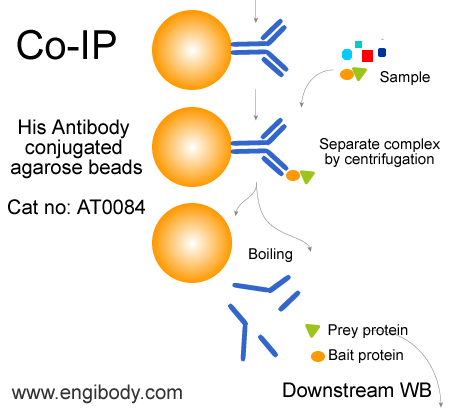 Co-IP

Sample

His Antibody conjugated agarose beads

Separate complex by centrifugation

Cat no: AT0084

Boiling

Prey protein

Bait protein

www.engibody.com

Downstream WB